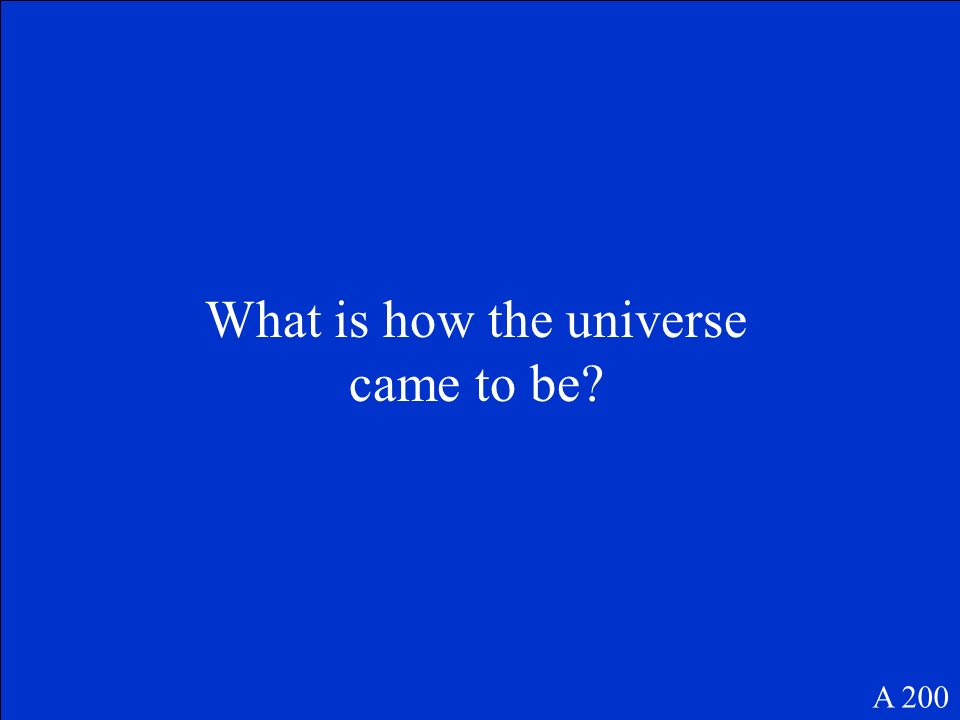 What is how the universe came to be?

A 200